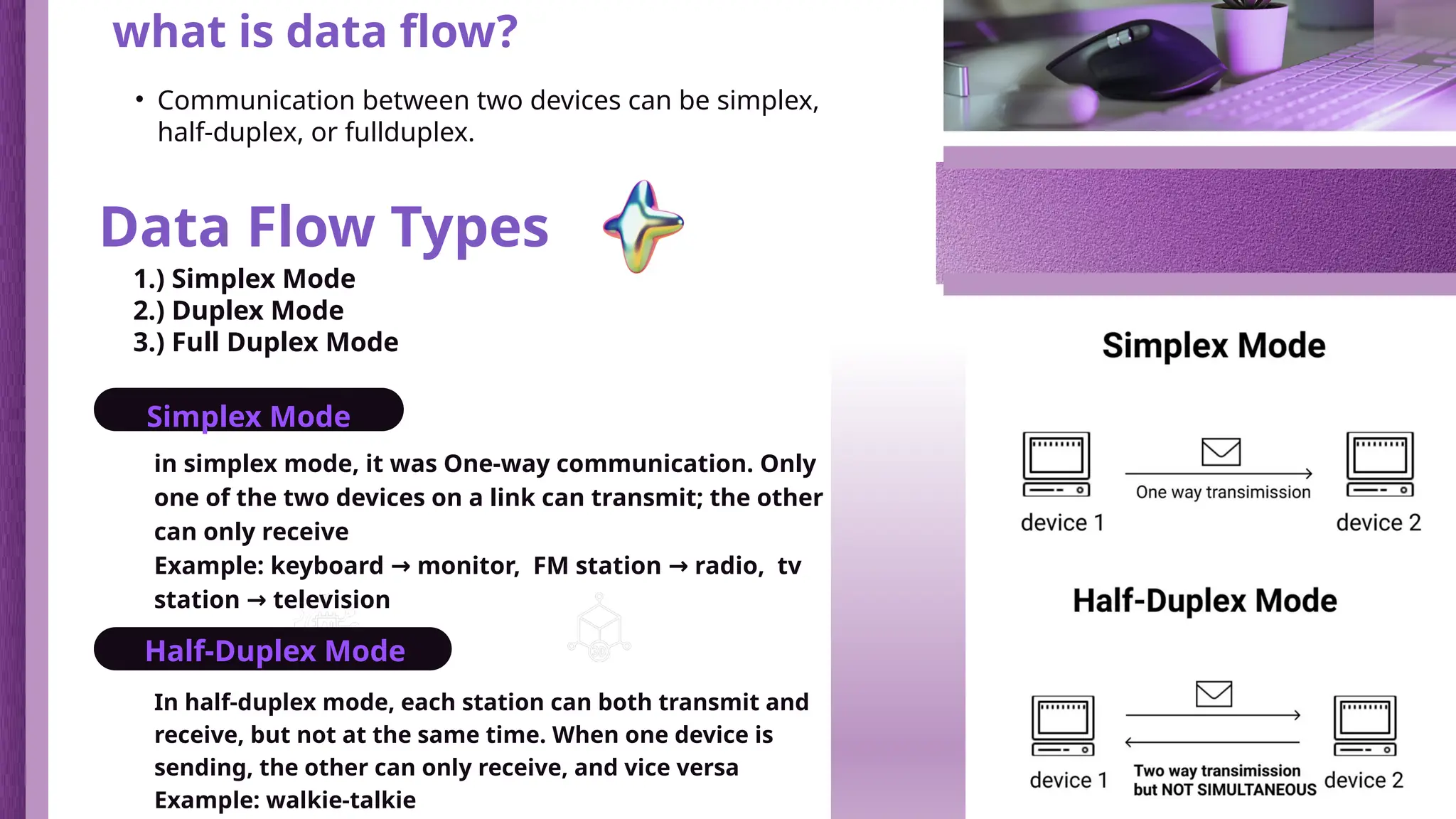 what is data flow?

• Communication between two devices can be simplex, half-duplex, or fullduplex.

Data Flow Types

1.) Simplex Mode
2.) Duplex Mode
3.) Full Duplex Mode

Simplex Mode

in simplex mode, it was One-way communication. Only one of the two devices on a link can transmit; the other can only receive
Example: keyboard → monitor, FM station → radio, tv station → television

Half-Duplex Mode

In half-duplex mode, each station can both transmit and receive, but not at the same time. When one device is sending, the other can only receive, and vice versa
Example: walkie-talkie

Simplex Mode

device 1
One way transimission
device 2

Half-Duplex Mode

device 1
Two way transimission but NOT SIMULTANEOUS
device 2